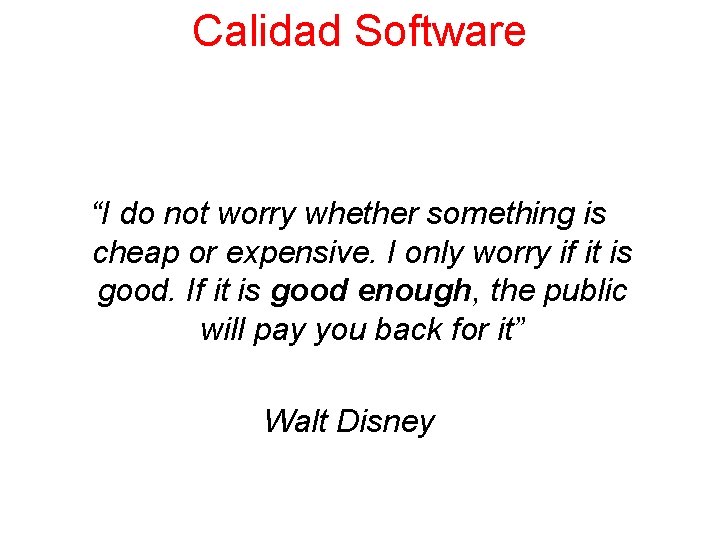 Calidad Software

“I do not worry whether something is cheap or expensive. I only worry if it is good. If it is good enough, the public will pay you back for it”

Walt Disney